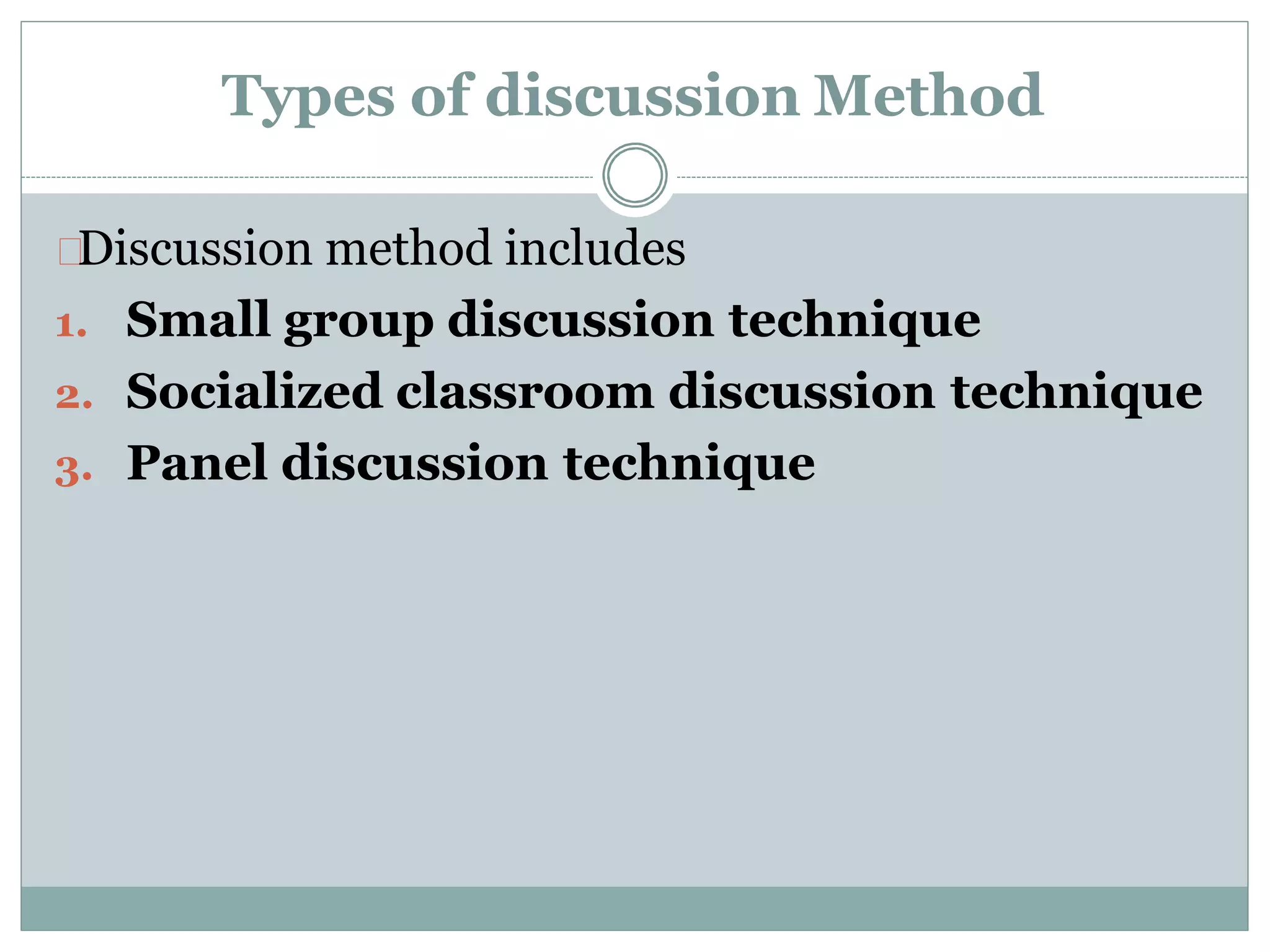 Types of discussion Method

Discussion method includes

1. Small group discussion technique
2. Socialized classroom discussion technique
3. Panel discussion technique